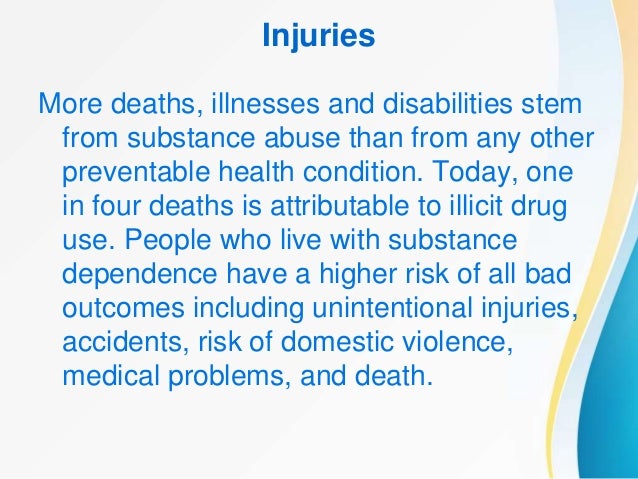 Injuries

More deaths, illnesses and disabilities stem from substance abuse than from any other preventable health condition. Today, one in four deaths is attributable to illicit drug use. People who live with substance dependence have a higher risk of all bad outcomes including unintentional injuries, accidents, risk of domestic violence, medical problems, and death.